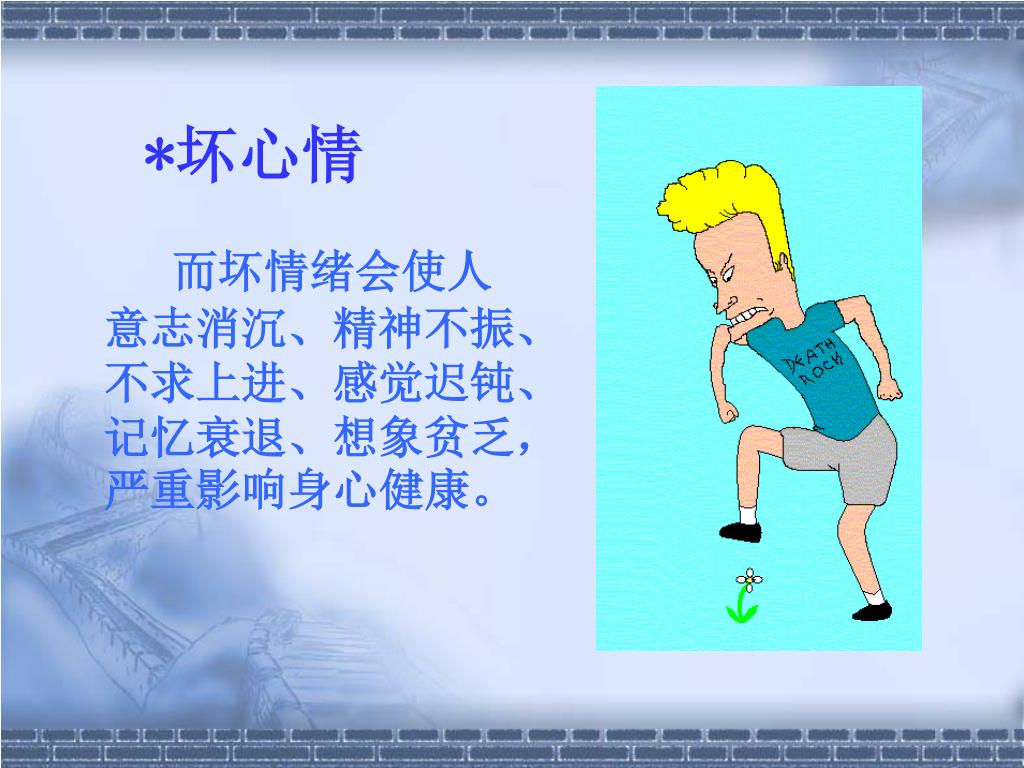 *坏心情

而坏情绪会使人意志消沉、精神不振、不求上进、感觉迟钝、记忆衰退、想象贫乏，严重影响身心健康。

DEATH ROCK